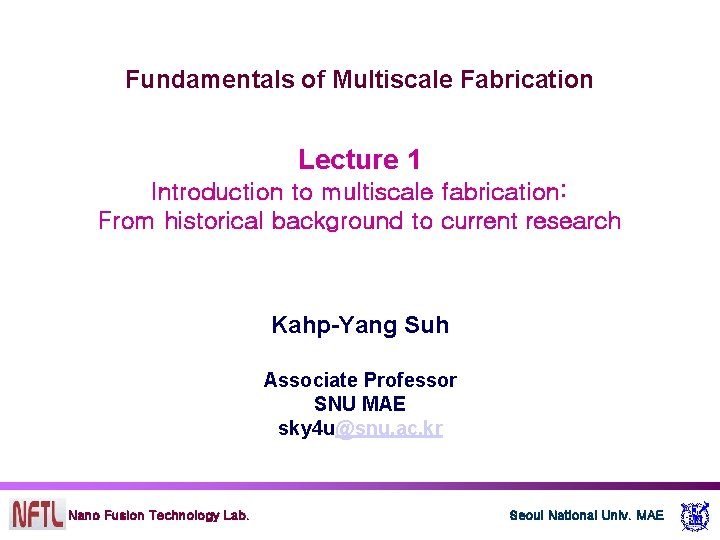 Fundamentals of Multiscale Fabrication

Lecture 1
Introduction to multiscale fabrication:
From historical background to current research

Kahp-Yang Suh

Associate Professor
SNU MAE
sky4u@snu.ac.kr

NFTL Nano Fusion Technology Lab.

Seoul National Univ. MAE